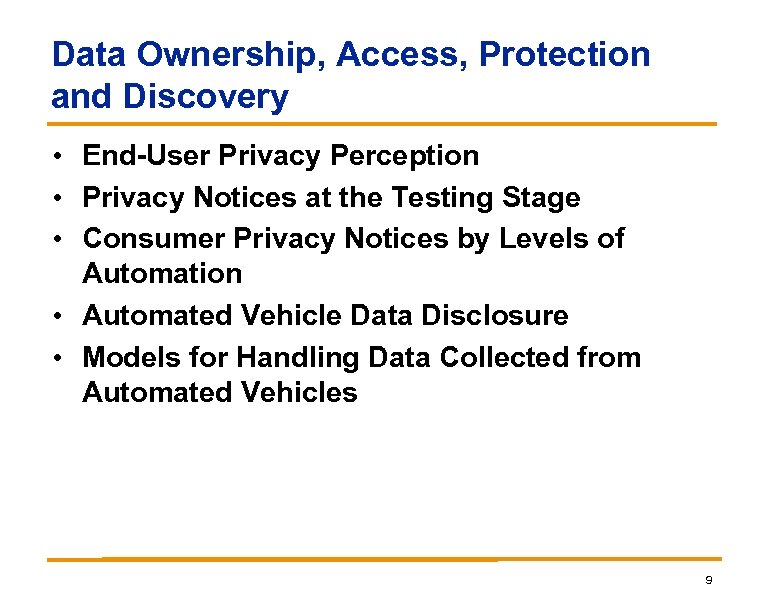 Data Ownership, Access, Protection and Discovery

• End-User Privacy Perception
• Privacy Notices at the Testing Stage
• Consumer Privacy Notices by Levels of Automation
• Automated Vehicle Data Disclosure
• Models for Handling Data Collected from Automated Vehicles

9